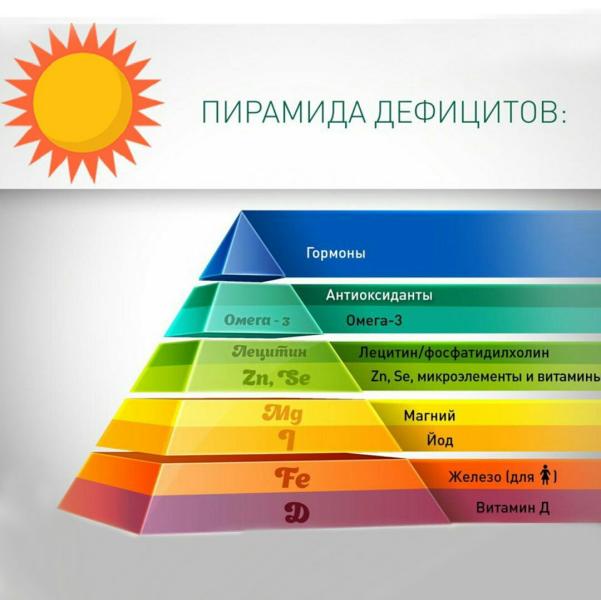 ПИРАМИДА ДЕФИЦИТОВ:

Гормоны

Антиоксиданты

Омега - 3

Омега-3

Лецитин

Лецитин/фосфатидилхолин

Zn, Se

Zn, Se, микроэлементы и витамины

Mg

Магний

I

Йод

Fe

Железо (для )

D

Витамин Д